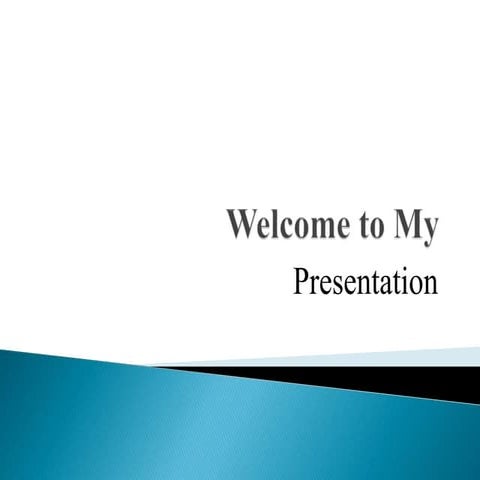 Welcome to My

Presentation